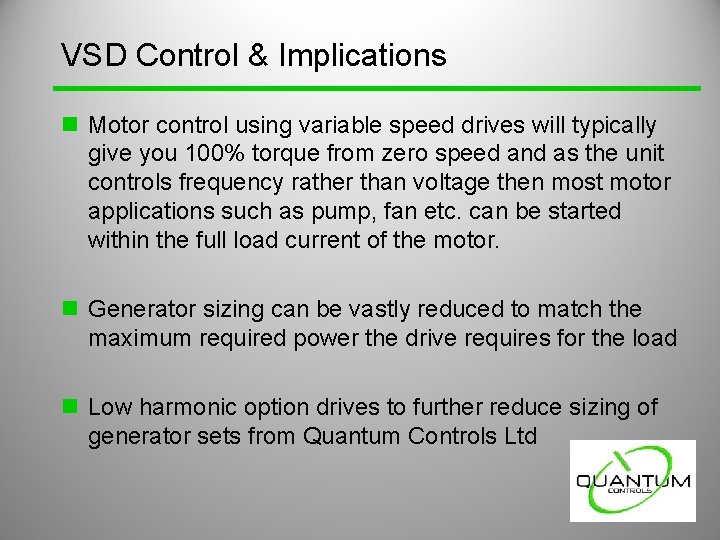 VSD Control & Implications

Motor control using variable speed drives will typically give you 100% torque from zero speed and as the unit controls frequency rather than voltage then most motor applications such as pump, fan etc. can be started within the full load current of the motor.

Generator sizing can be vastly reduced to match the maximum required power the drive requires for the load

Low harmonic option drives to further reduce sizing of generator sets from Quantum Controls Ltd

QUANTUM
CONTROLS